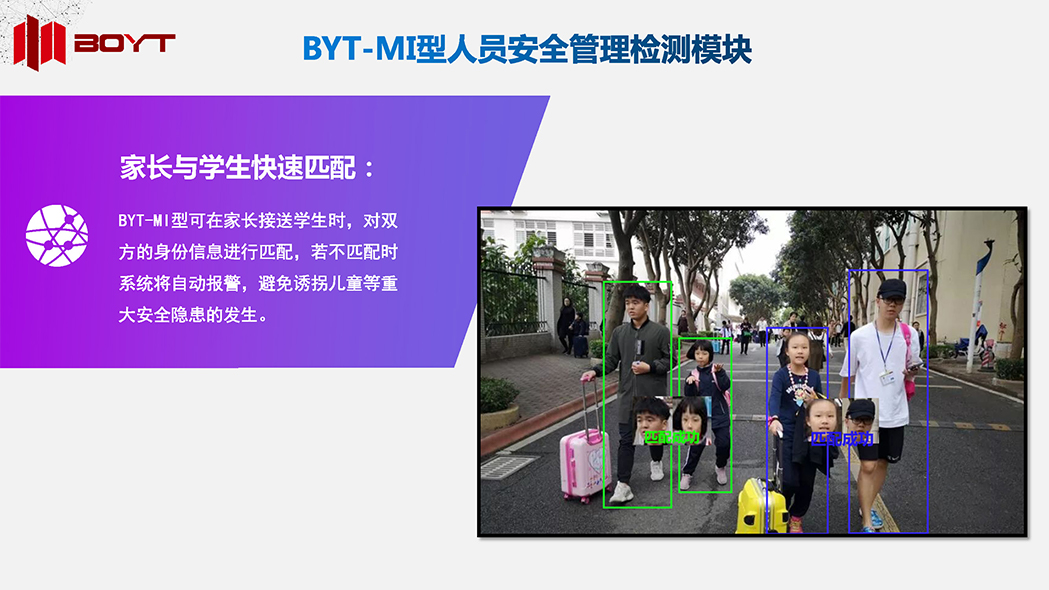 BOYT

BYT-MI型人员安全管理检测模块

家长与学生快速匹配：

BYT-MI型可在家长接送学生时，对双方的身份信息进行匹配，若不匹配时系统将自动报警，避免诱拐儿童等重大安全隐患的发生。

匹配成功

匹配成功